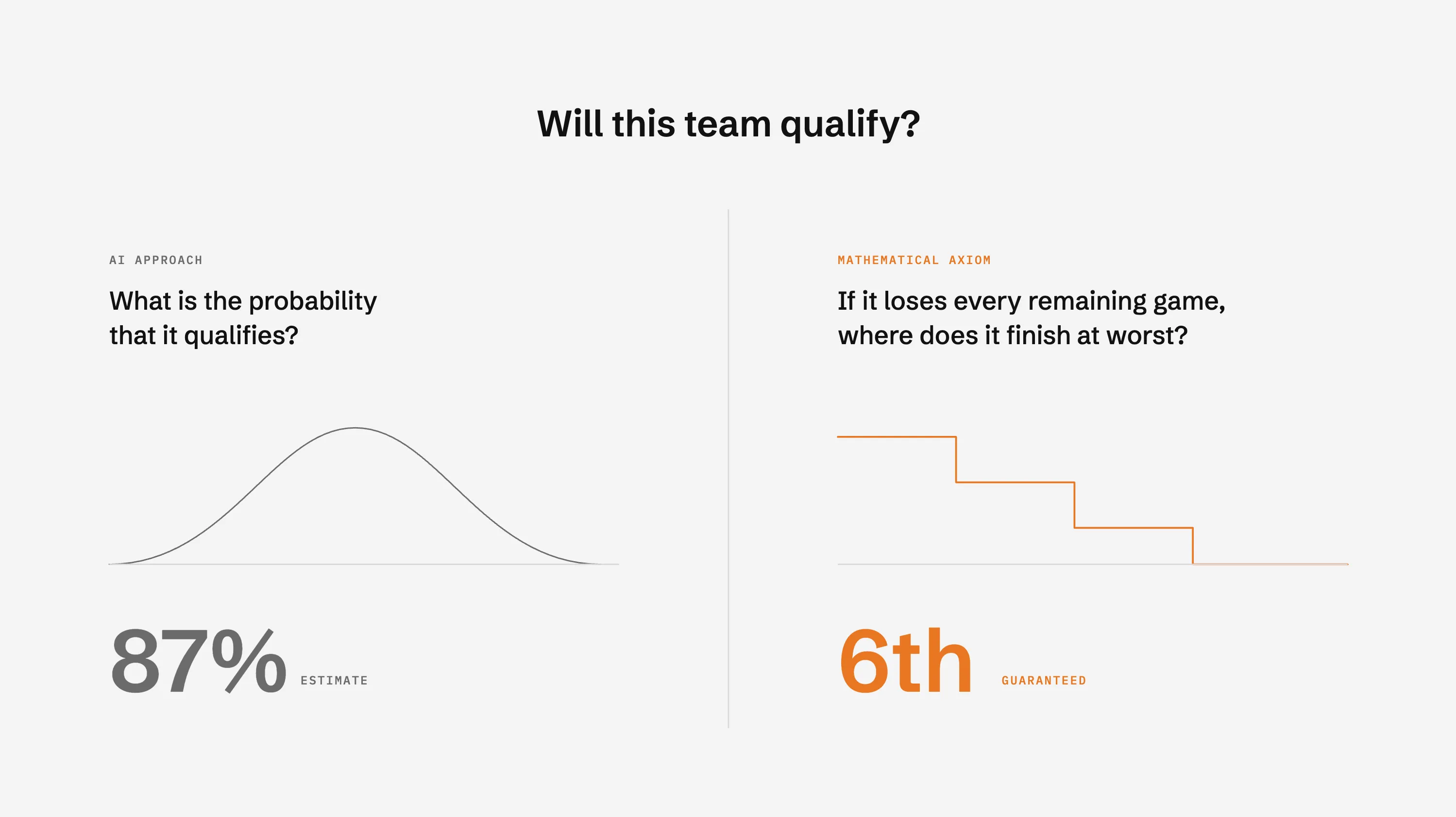 Will this team qualify?

AI APPROACH

What is the probability that it qualifies?

87% ESTIMATE

MATHEMATICAL AXIOM

If it loses every remaining game, where does it finish at worst?

6th GUARANTEED